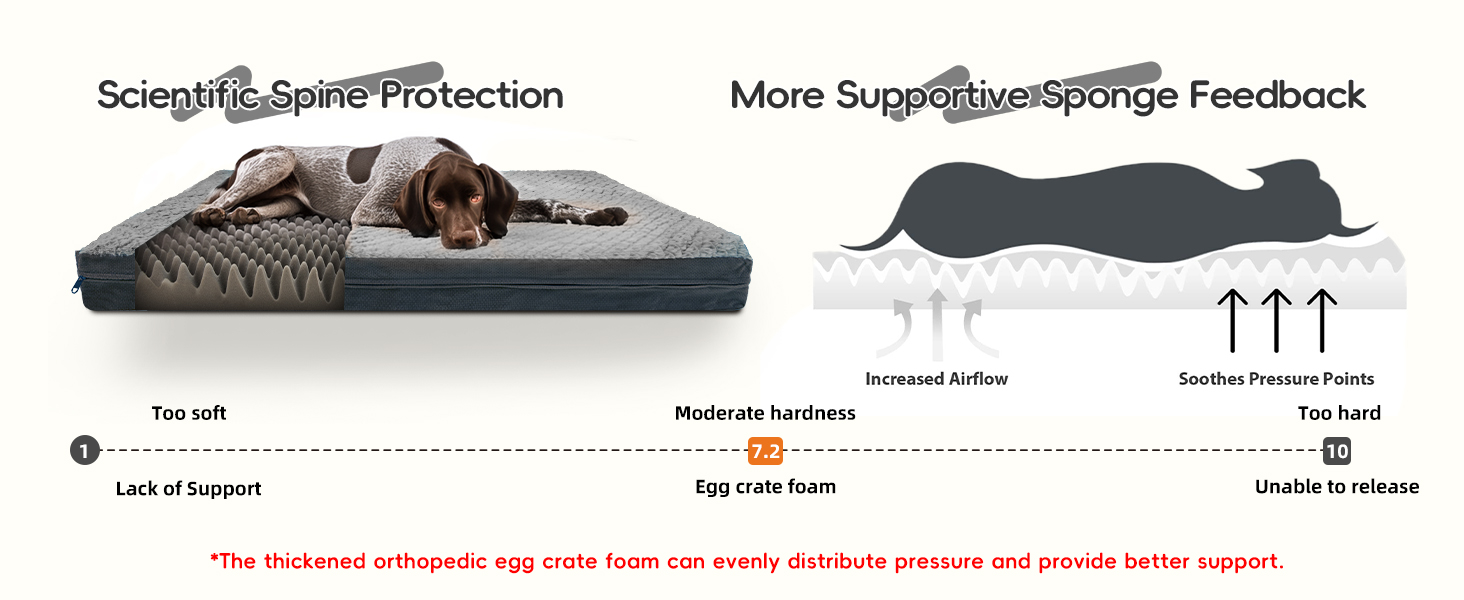 Scientific Spine Protection

More Supportive Sponge Feedback

Increased Airflow

Soothes Pressure Points

Too soft

Moderate hardness

Too hard

1

7.2

10

Lack of Support

Egg crate foam

Unable to release

*The thickened orthopedic egg crate foam can evenly distribute pressure and provide better support.